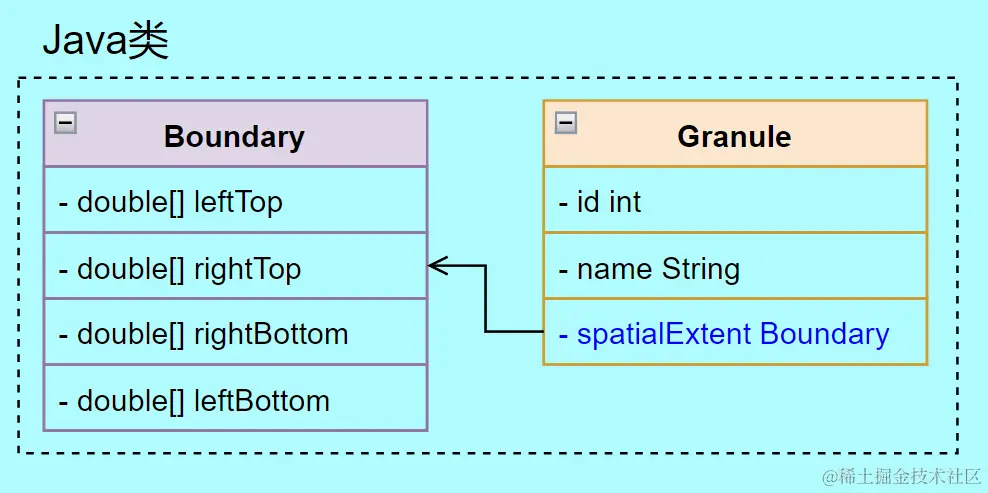 Java类

Boundary

- double[] leftTop

- double[] rightTop

- double[] rightBottom

- double[] leftBottom

Granule

- id int

- name String

- spatialExtent Boundary

@稀土掘金技术社区